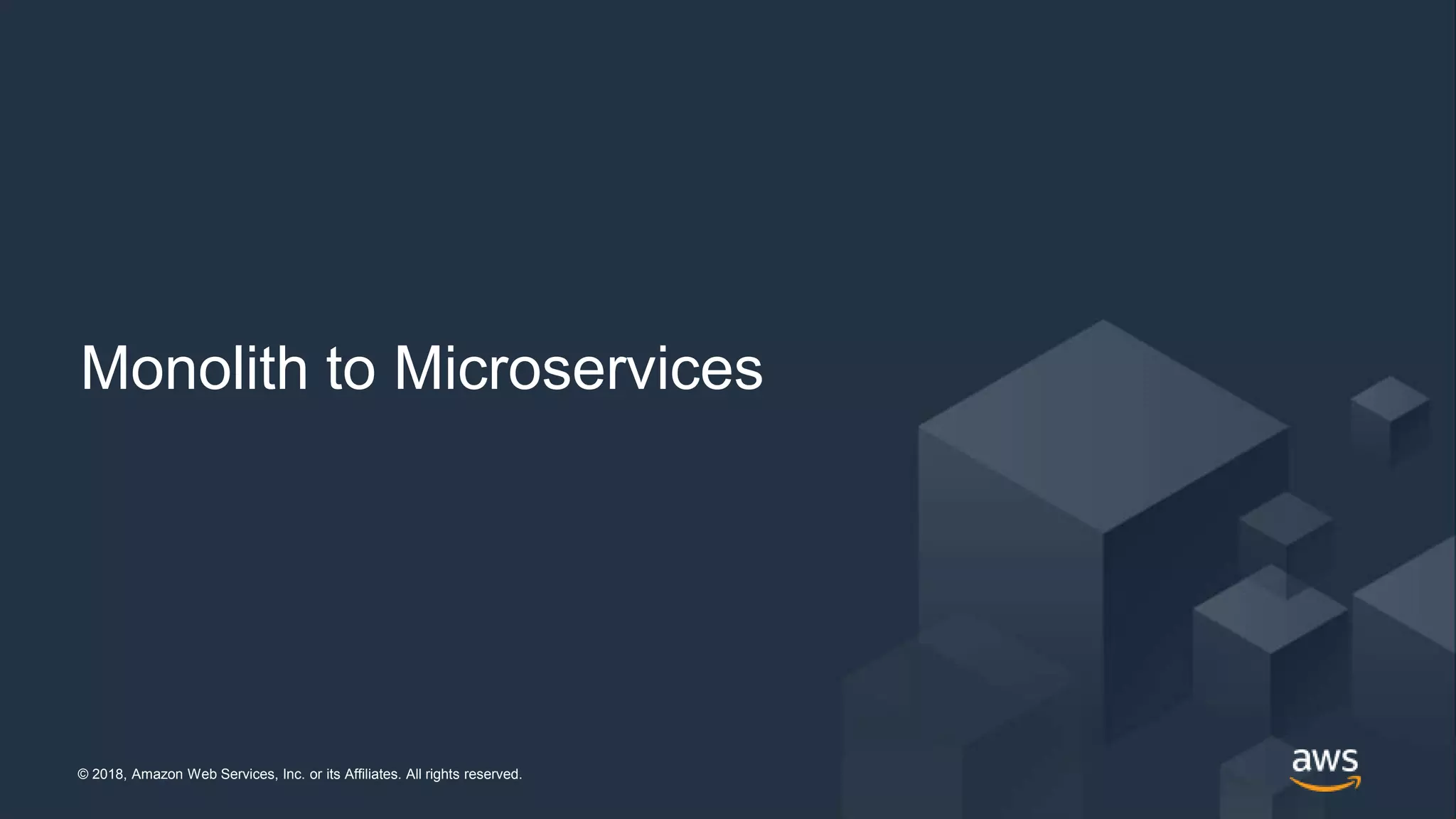 Monolith to Microservices

© 2018, Amazon Web Services, Inc. or its Affiliates. All rights reserved.

aws